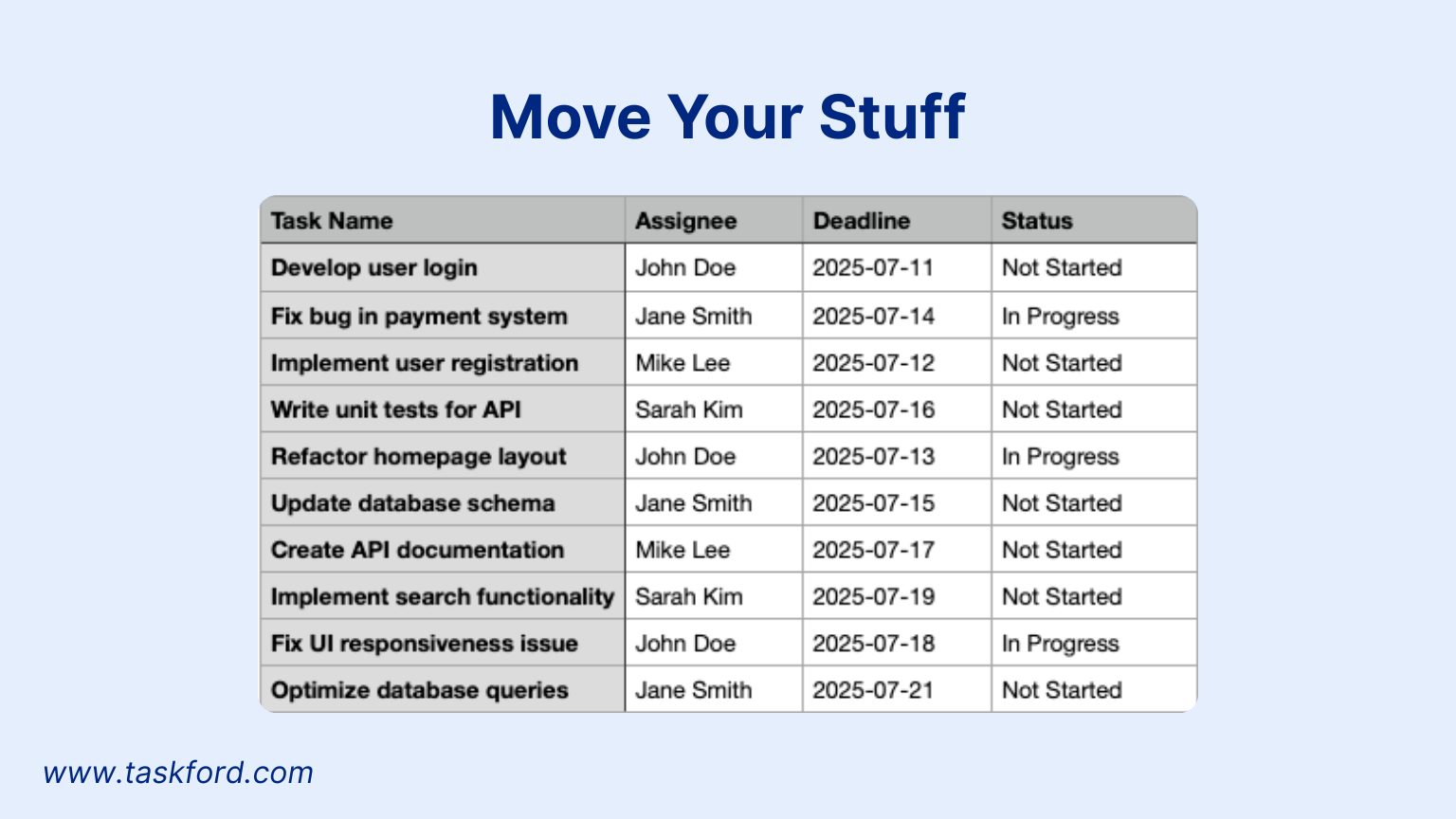 Move Your Stuff

| Task Name | Assignee | Deadline | Status |
|---|---|---|---|
| Develop user login | John Doe | 2025-07-11 | Not Started |
| Fix bug in payment system | Jane Smith | 2025-07-14 | In Progress |
| Implement user registration | Mike Lee | 2025-07-12 | Not Started |
| Write unit tests for API | Sarah Kim | 2025-07-16 | Not Started |
| Refactor homepage layout | John Doe | 2025-07-13 | In Progress |
| Update database schema | Jane Smith | 2025-07-15 | Not Started |
| Create API documentation | Mike Lee | 2025-07-17 | Not Started |
| Implement search functionality | Sarah Kim | 2025-07-19 | Not Started |
| Fix UI responsiveness issue | John Doe | 2025-07-18 | In Progress |
| Optimize database queries | Jane Smith | 2025-07-21 | Not Started |

www.taskford.com